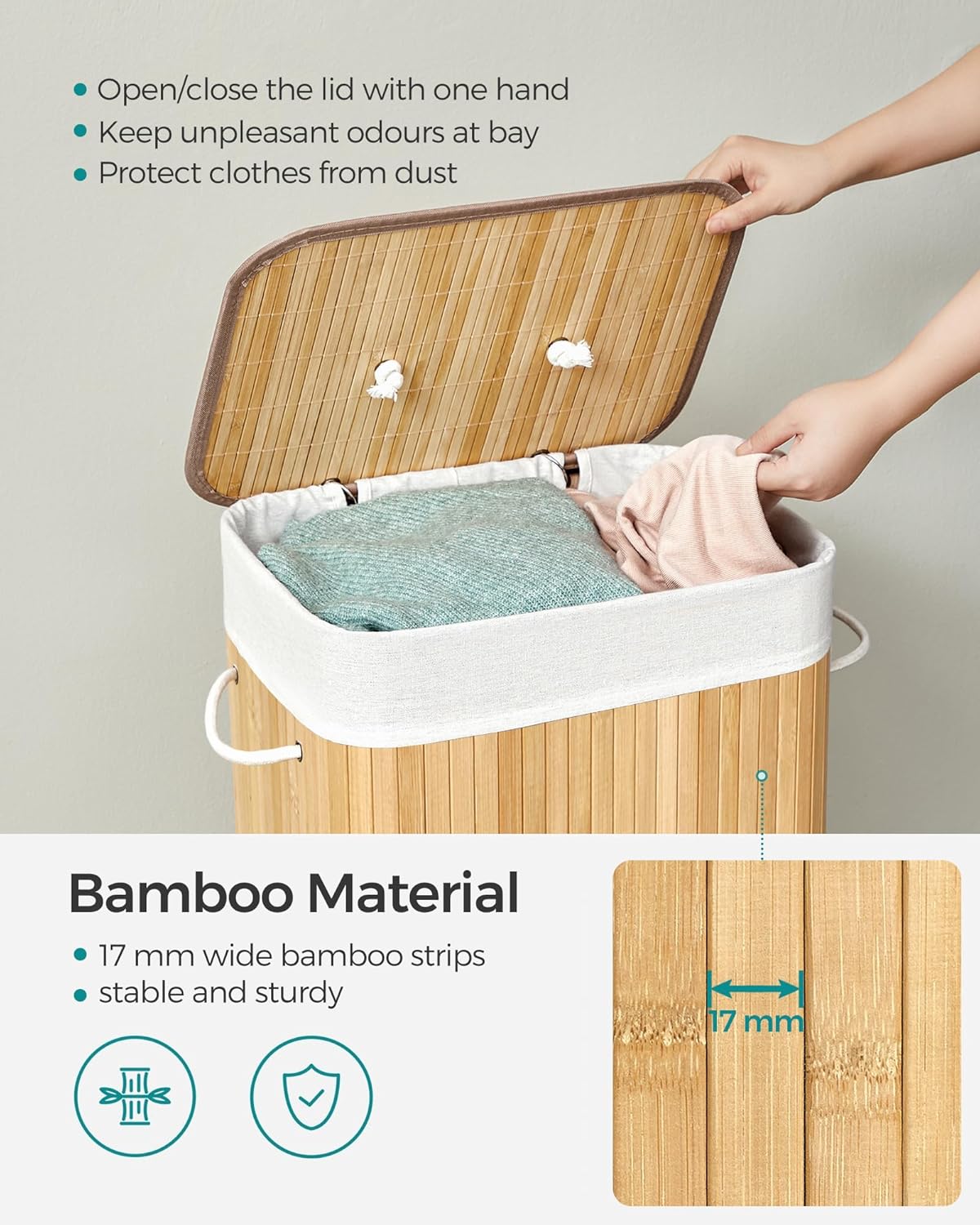 • Open/close the lid with one hand
• Keep unpleasant odours at bay
• Protect clothes from dust

Bamboo Material

• 17 mm wide bamboo strips
• stable and sturdy

17 mm